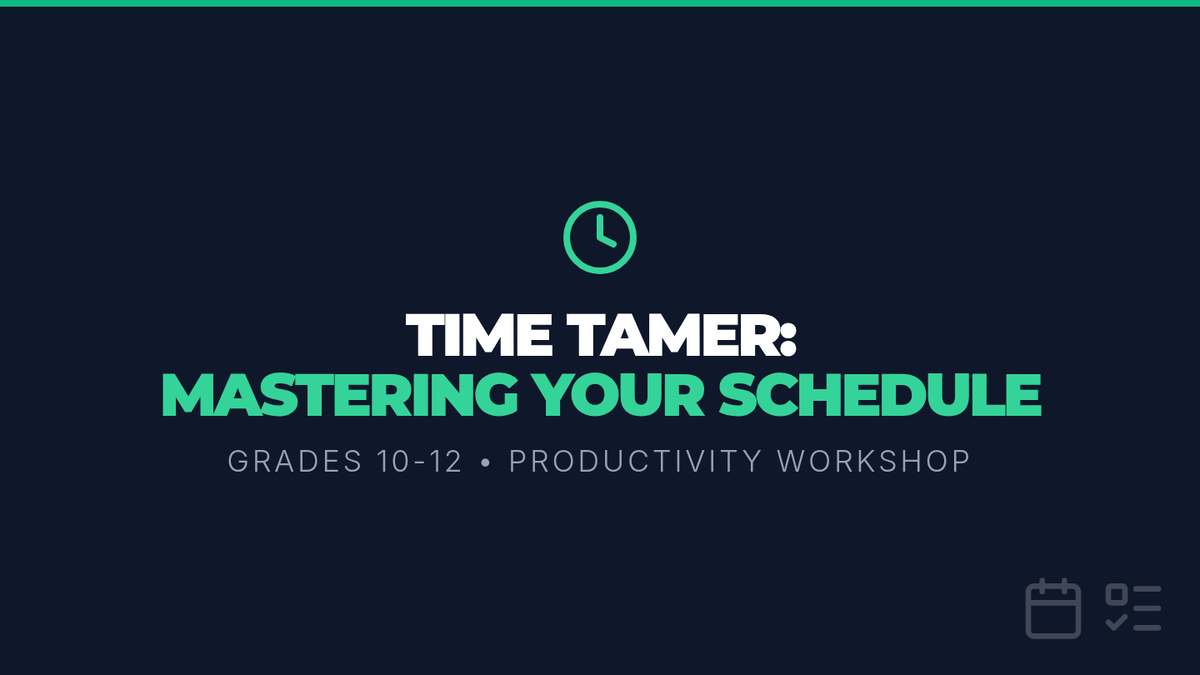 TIME TAMER:
MASTERING YOUR SCHEDULE

GRADES 10-12 • PRODUCTIVITY WORKSHOP